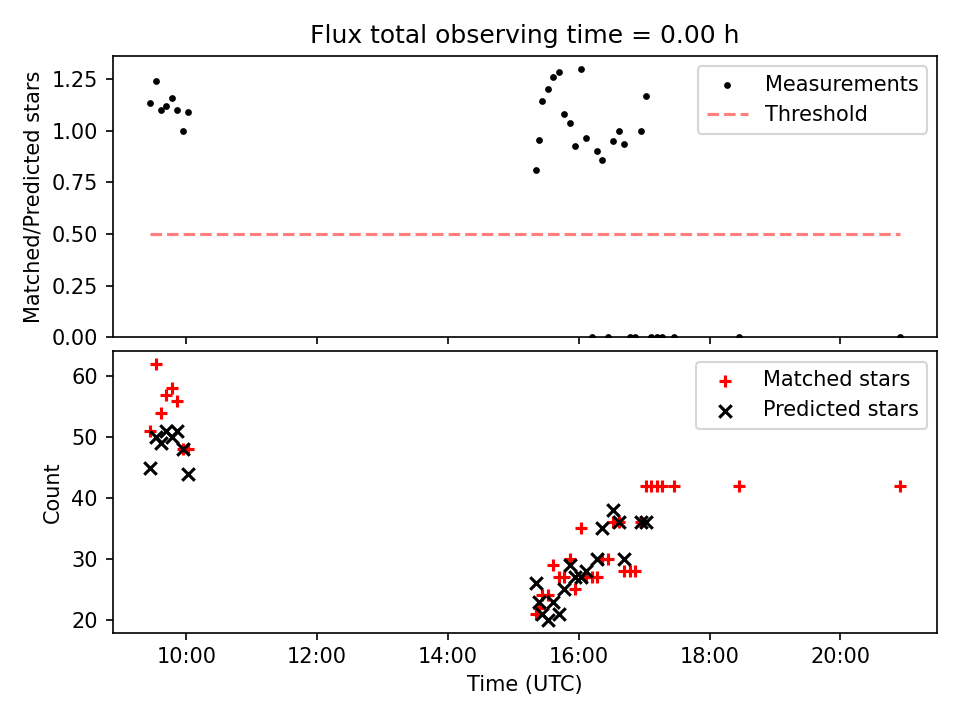 Flux total observing time = 0.00 h

Matched/Predicted stars

1.25
1.00
0.75
0.50
0.25
0.00

Measurements
Threshold

Count

60
50
40
30
20

Matched stars
Predicted stars

10:00
12:00
14:00
16:00
18:00
20:00

Time (UTC)